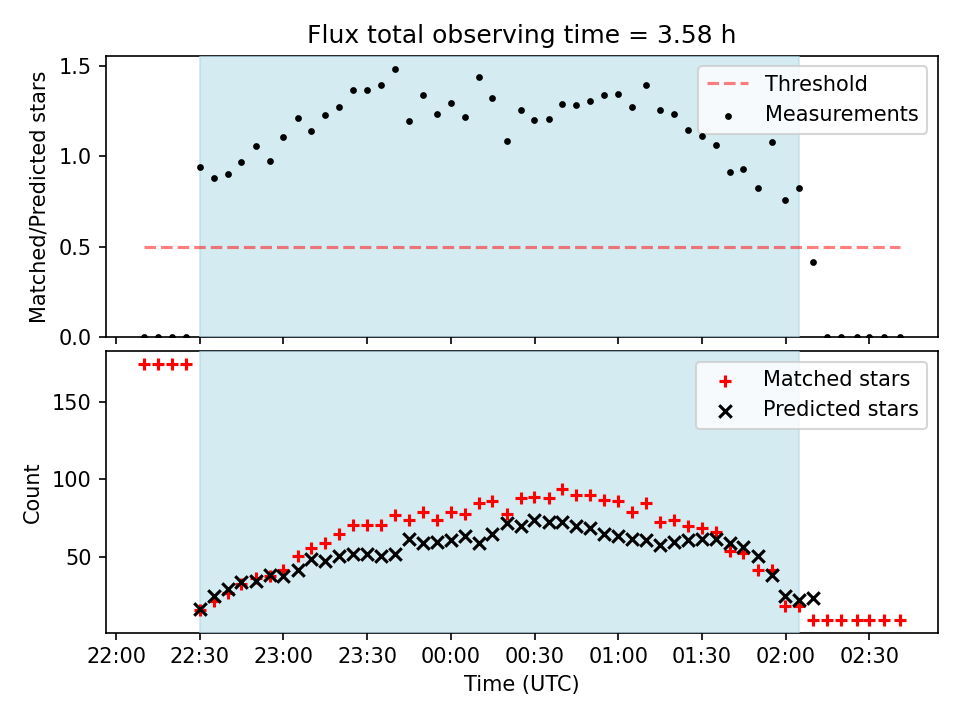 Flux total observing time = 3.58 h

Matched/Predicted stars

1.5
1.0
0.5
0.0

Threshold
Measurements

Count

150
100
50

Matched stars
Predicted stars

22:00 22:30 23:00 23:30 00:00 00:30 01:00 01:30 02:00 02:30

Time (UTC)